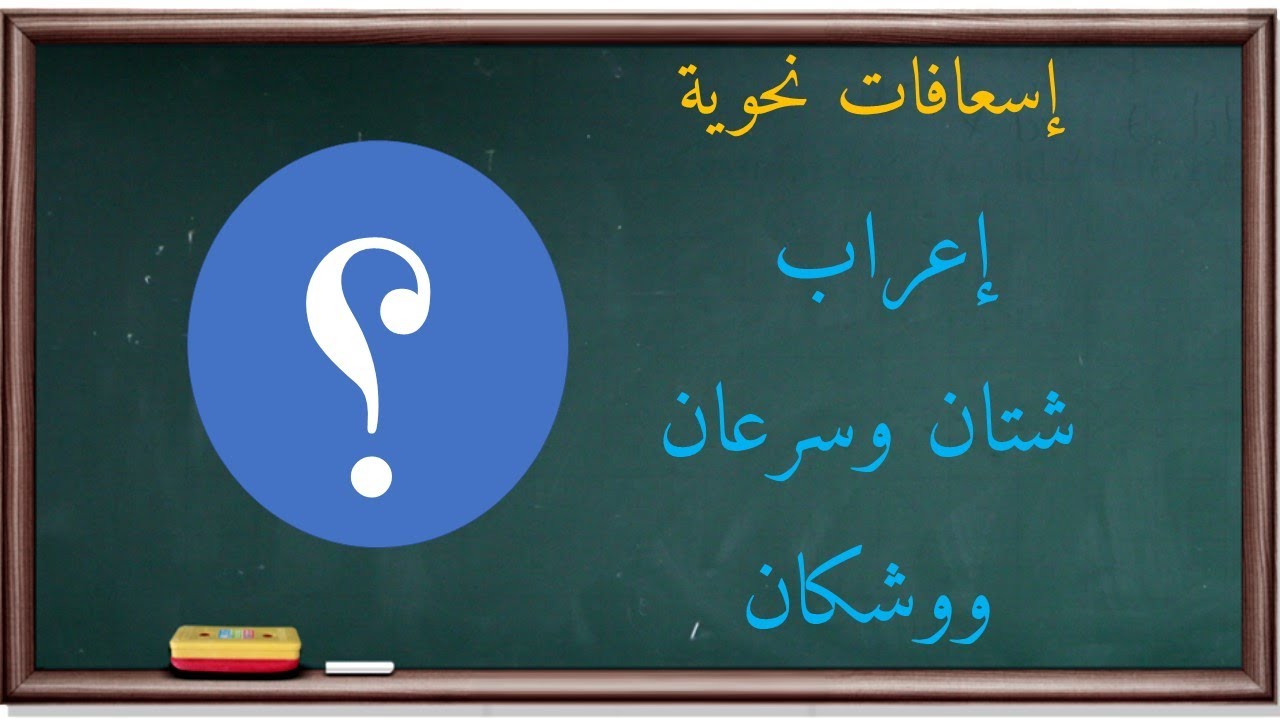 إسعافات نحوية

إعراب
شتان وسرعان
ووشكان

؟